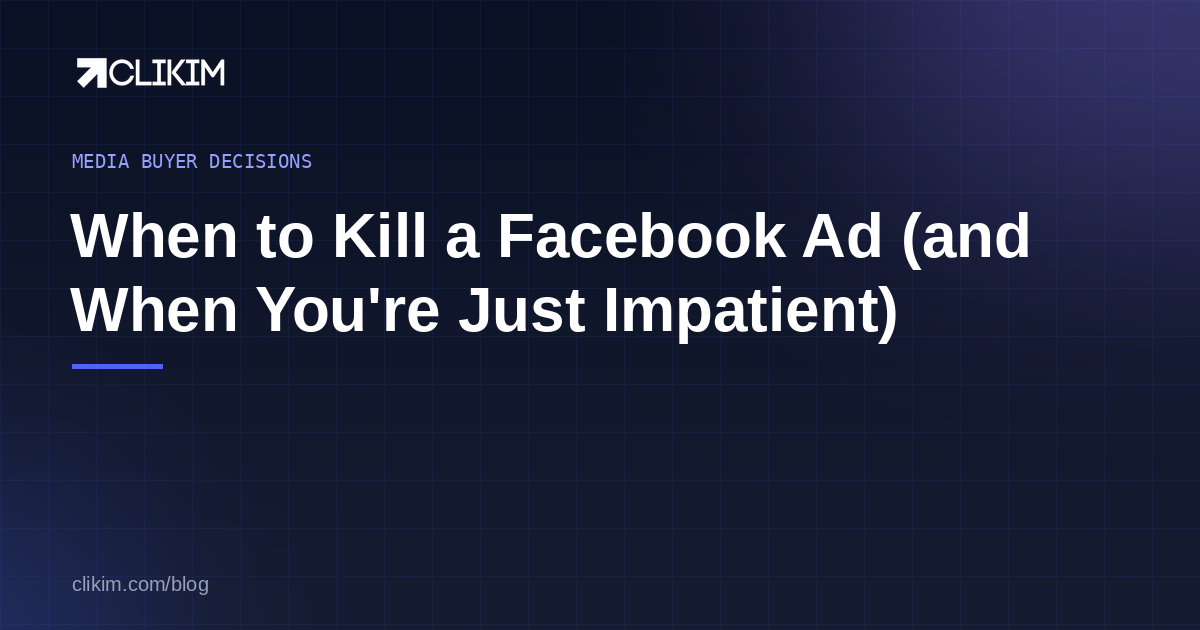 CLIKIM

MEDIA BUYER DECISIONS

When to Kill a Facebook Ad (and When You're Just Impatient)

clikim.com/blog